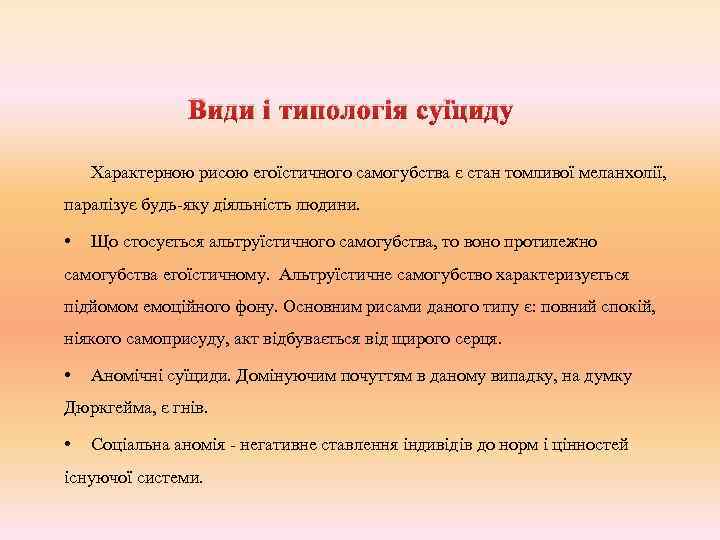 Види і типологія суїциду

Характерною рисою егоїстичного самогубства є стан томливої меланхолії, паралізує будь-яку діяльність людини.

• Що стосується альтруїстичного самогубства, то воно протилежно самогубства егоїстичному. Альтруїстичне самогубство характеризується підйомом емоційного фону. Основним рисами даного типу є: повний спокій, ніякого самоприсуду, акт відбувається від щирого серця.

• Аномічні суїциди. Домінуючим почуттям в даному випадку, на думку Дюркгейма, є гнів.

• Соціальна аномія - негативне ставлення індивідів до норм і цінностей існуючої системи.